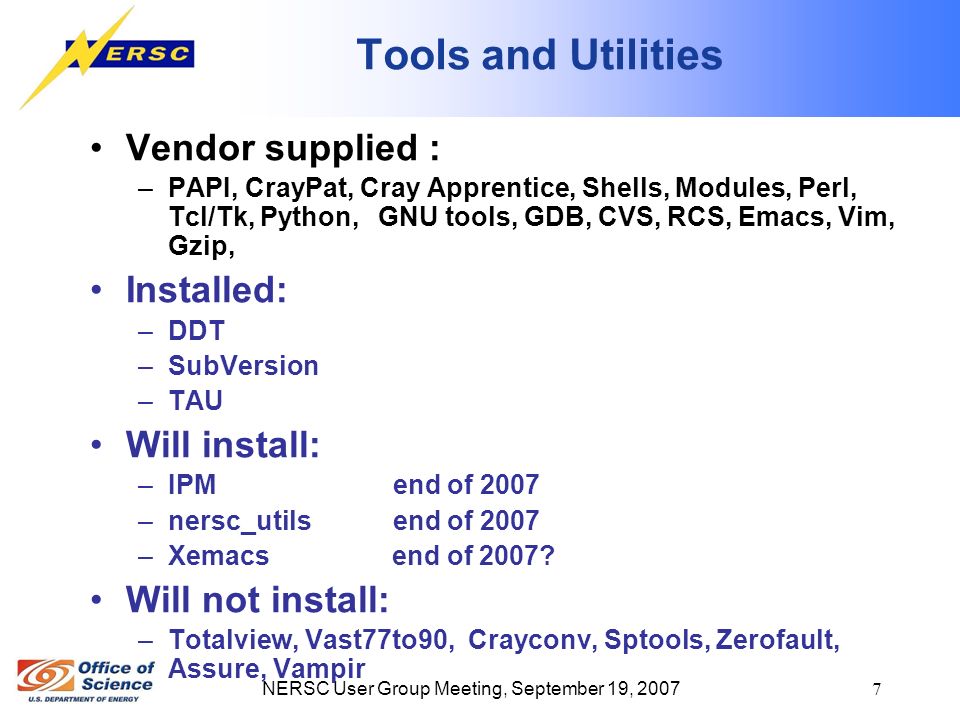 NERSC

Tools and Utilities

• Vendor supplied :
– PAPI, CrayPat, Cray Apprentice, Shells, Modules, Perl, Tcl/Tk, Python, GNU tools, GDB, CVS, RCS, Emacs, Vim, Gzip,

• Installed:
– DDT
– SubVersion
– TAU

• Will install:
– IPM end of 2007
– nersc_utils end of 2007
– Xemacs end of 2007?

• Will not install:
– Totalview, Vast77to90, Crayconv, Sptools, Zerofault, Assure, Vampir

Office of Science
U.S. DEPARTMENT OF ENERGY

NERSC User Group Meeting, September 19, 2007

7